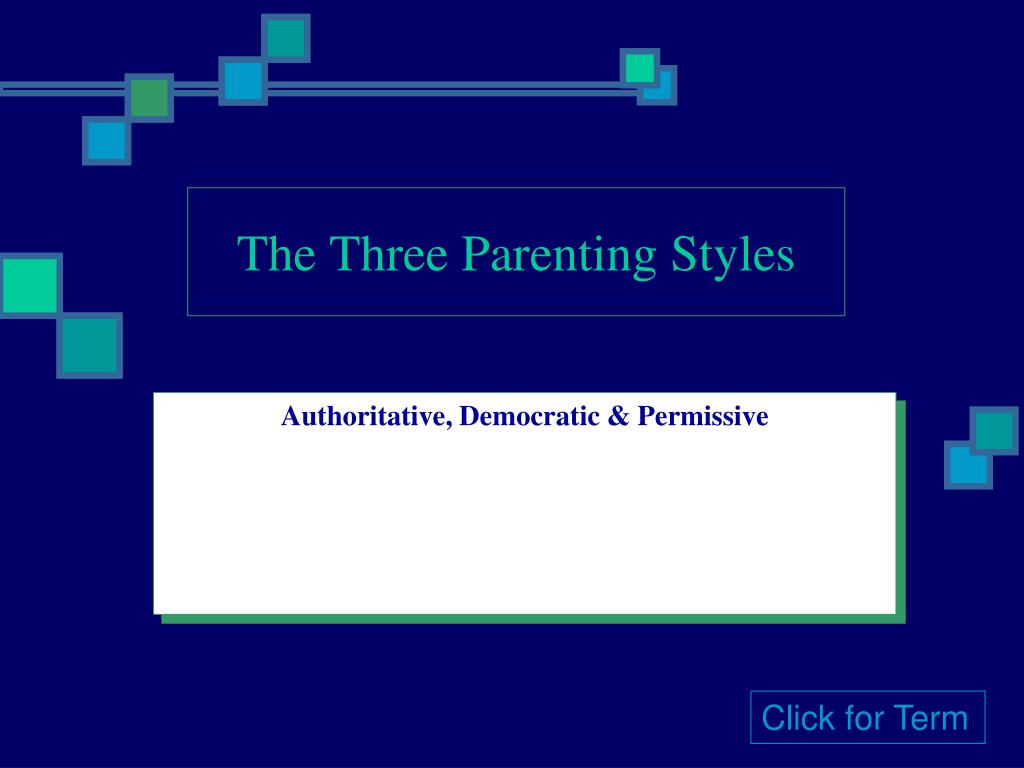 The Three Parenting Styles

Authoritative, Democratic & Permissive

Click for Term